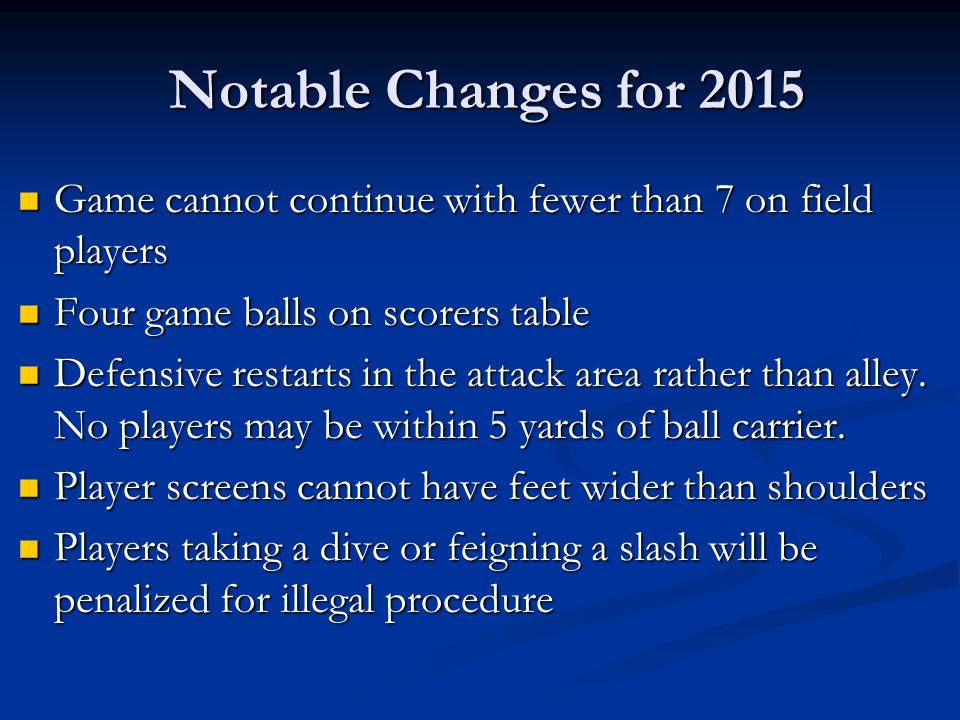 Notable Changes for 2015

- Game cannot continue with fewer than 7 on field players
- Four game balls on scorers table
- Defensive restarts in the attack area rather than alley. No players may be within 5 yards of ball carrier.
- Player screens cannot have feet wider than shoulders
- Players taking a dive or feigning a slash will be penalized for illegal procedure